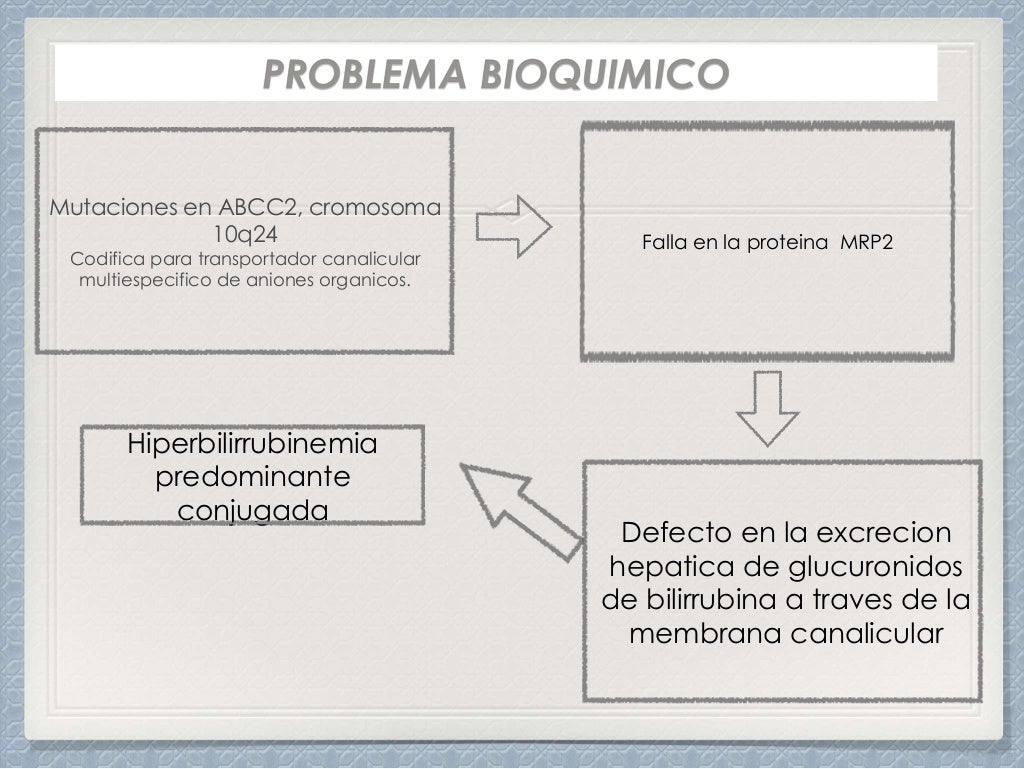 PROBLEMA BIOQUIMICO

Mutaciones en ABCC2, cromosoma 10q24
Codifica para transportador canalicular multiespecifico de aniones organicos.

Falla en la proteina MRP2

Defecto en la excrecion hepatica de glucuronidos de bilirrubina a traves de la membrana canalicular

Hiperbilirrubinemia predominante conjugada